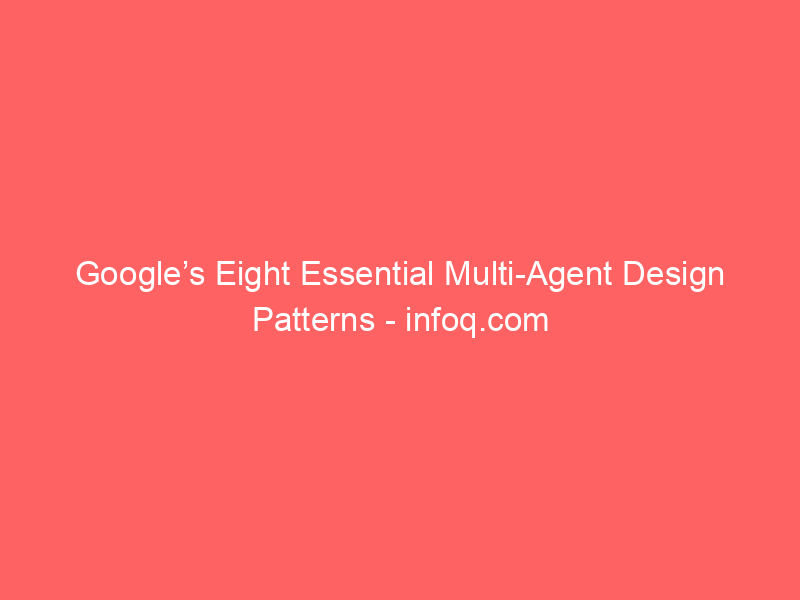 Google’s Eight Essential Multi-Agent Design Patterns - infoq.com